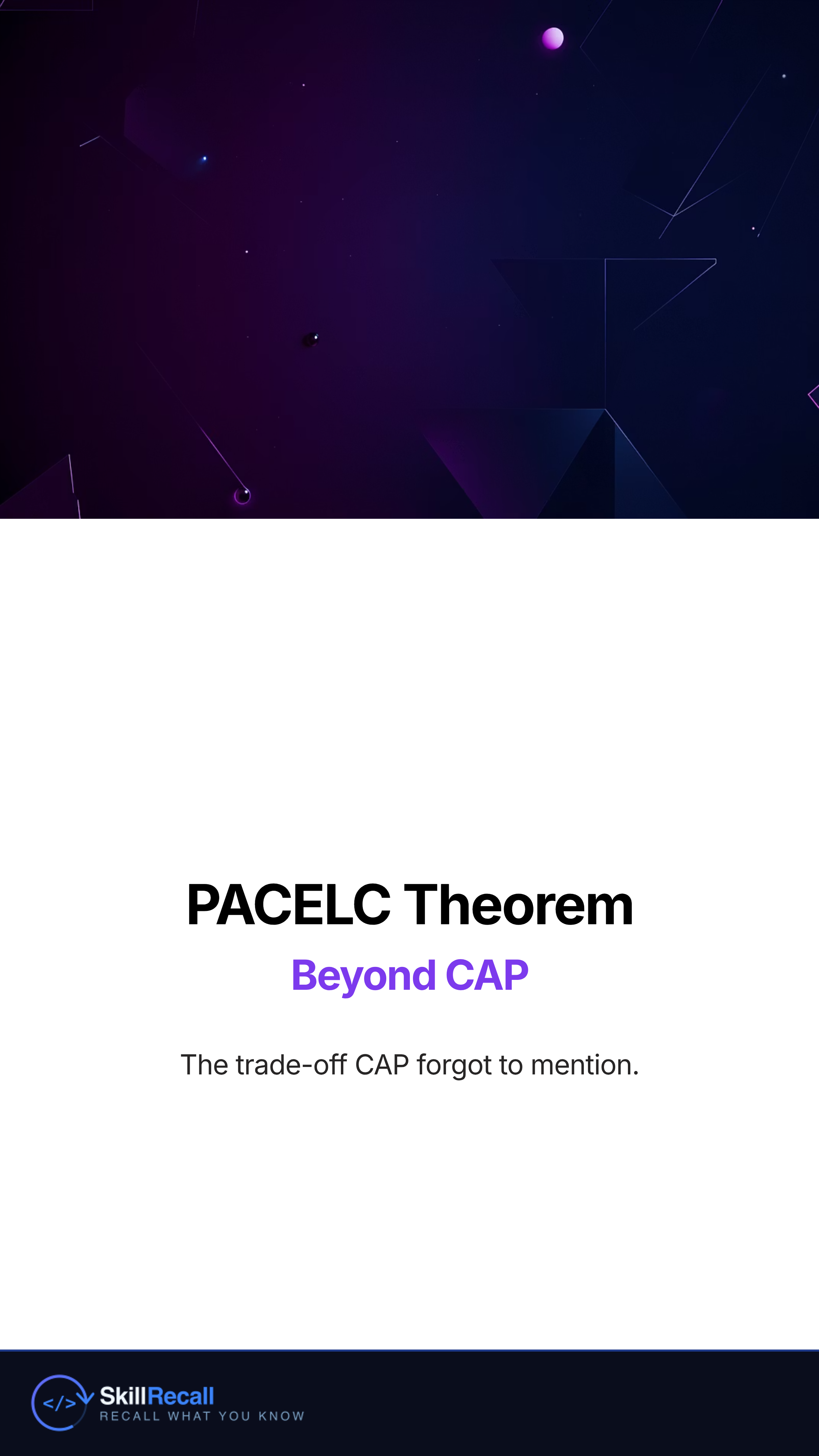 PACELC Theorem

Beyond CAP

The trade-off CAP forgot to mention.

</> SkillRecall
RECALL WHAT YOU KNOW